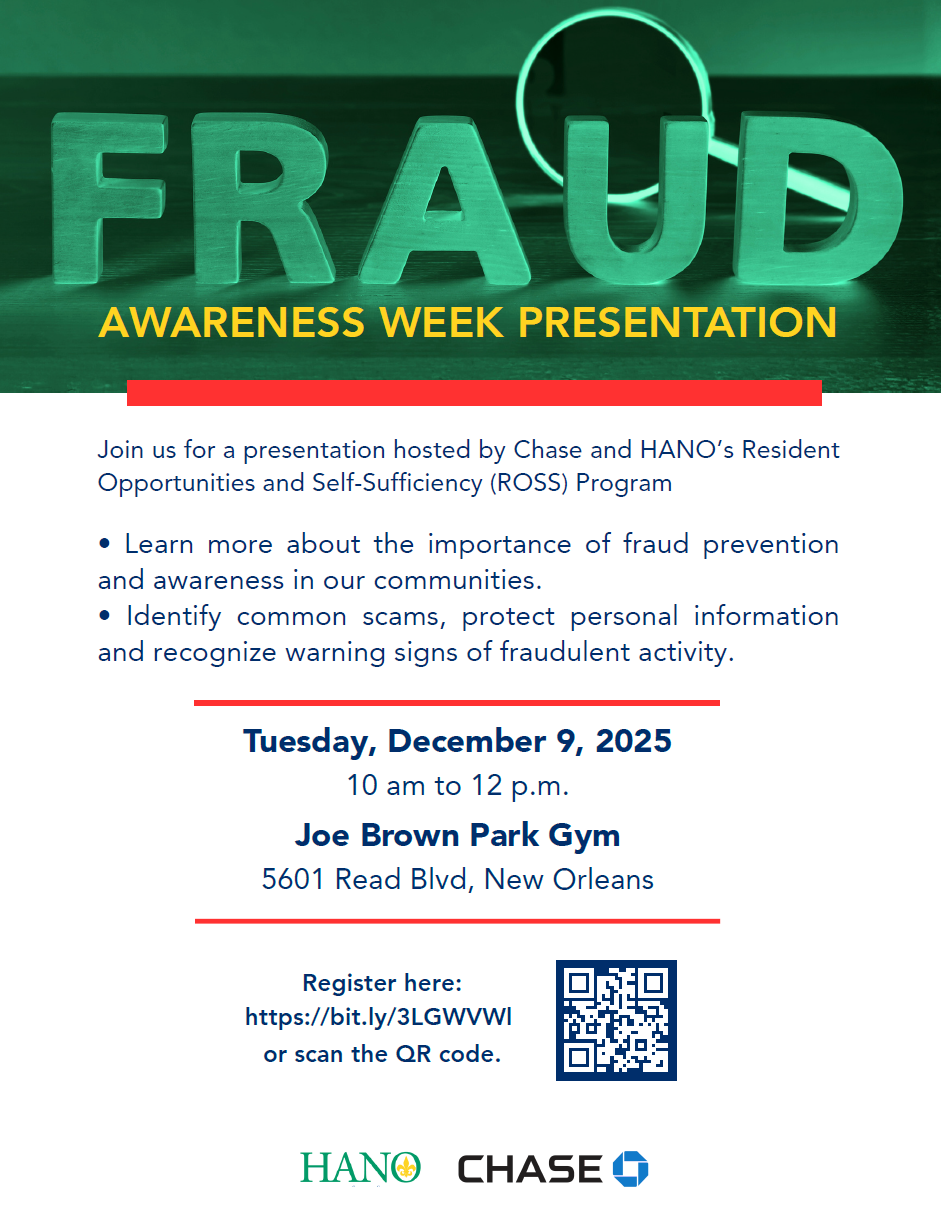 FRAUD
AWARENESS WEEK PRESENTATION

Join us for a presentation hosted by Chase and HANO's Resident Opportunities and Self-Sufficiency (ROSS) Program

• Learn more about the importance of fraud prevention and awareness in our communities.
• Identify common scams, protect personal information and recognize warning signs of fraudulent activity.

Tuesday, December 9, 2025
10 am to 12 p.m.
Joe Brown Park Gym
5601 Read Blvd, New Orleans

Register here:
https://bit.ly/3LGWVWl
or scan the QR code.

HANO CHASE